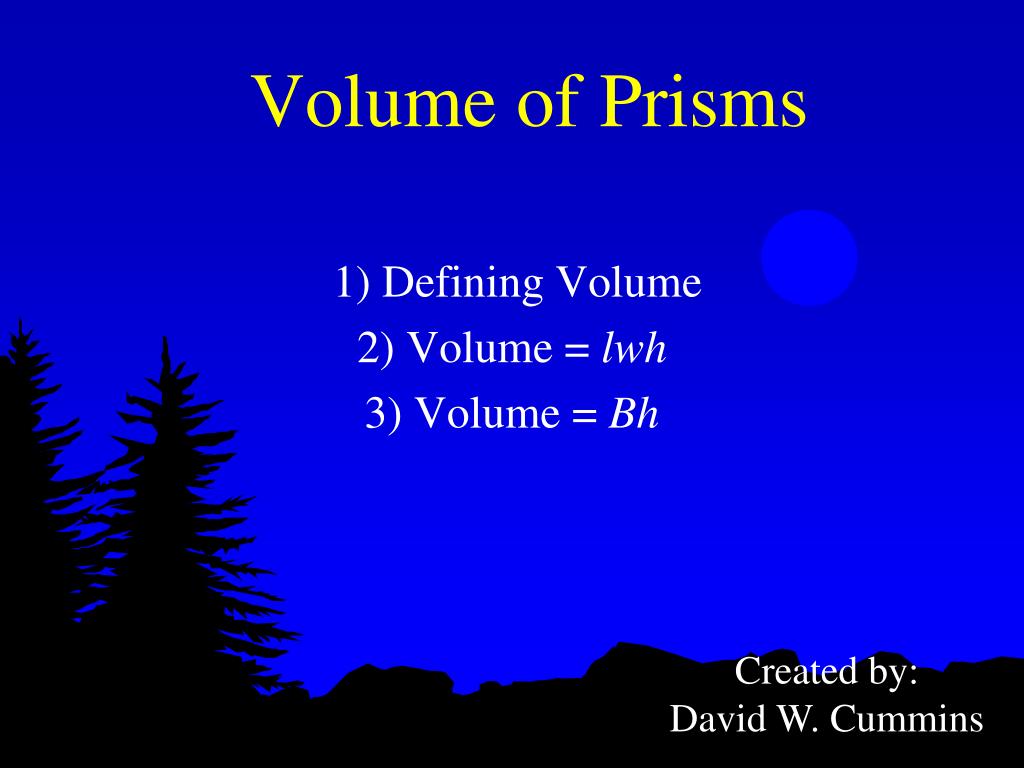 Volume of Prisms

1) Defining Volume

2) Volume = $lwh$

3) Volume = $Bh$

Created by:
David W. Cummins